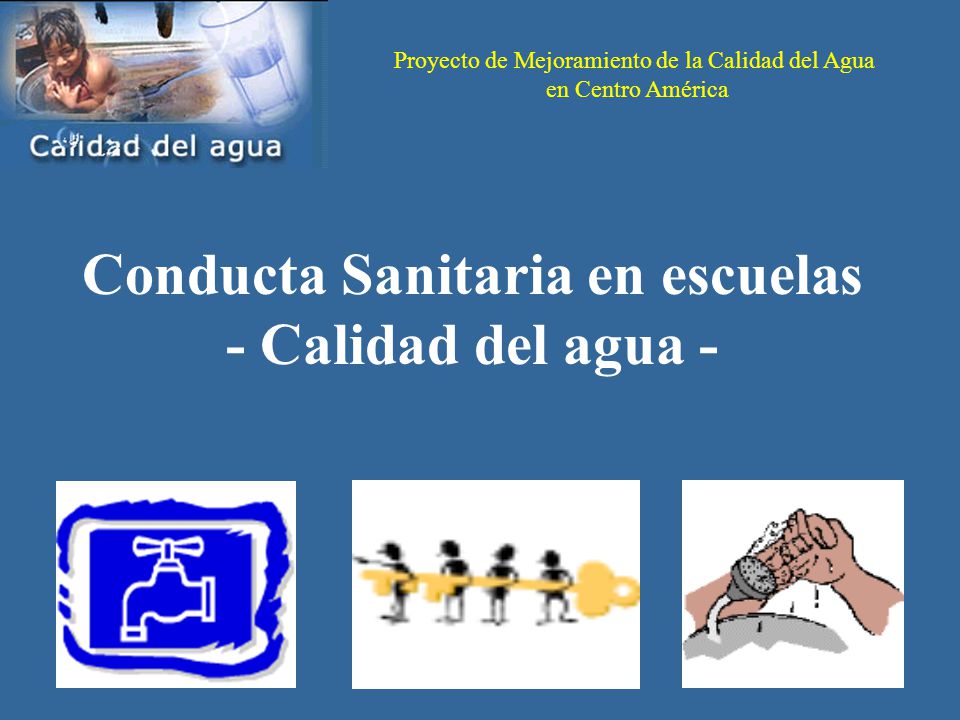 Calidad del agua

Proyecto de Mejoramiento de la Calidad del Agua en Centro América

Conducta Sanitaria en escuelas
- Calidad del agua -